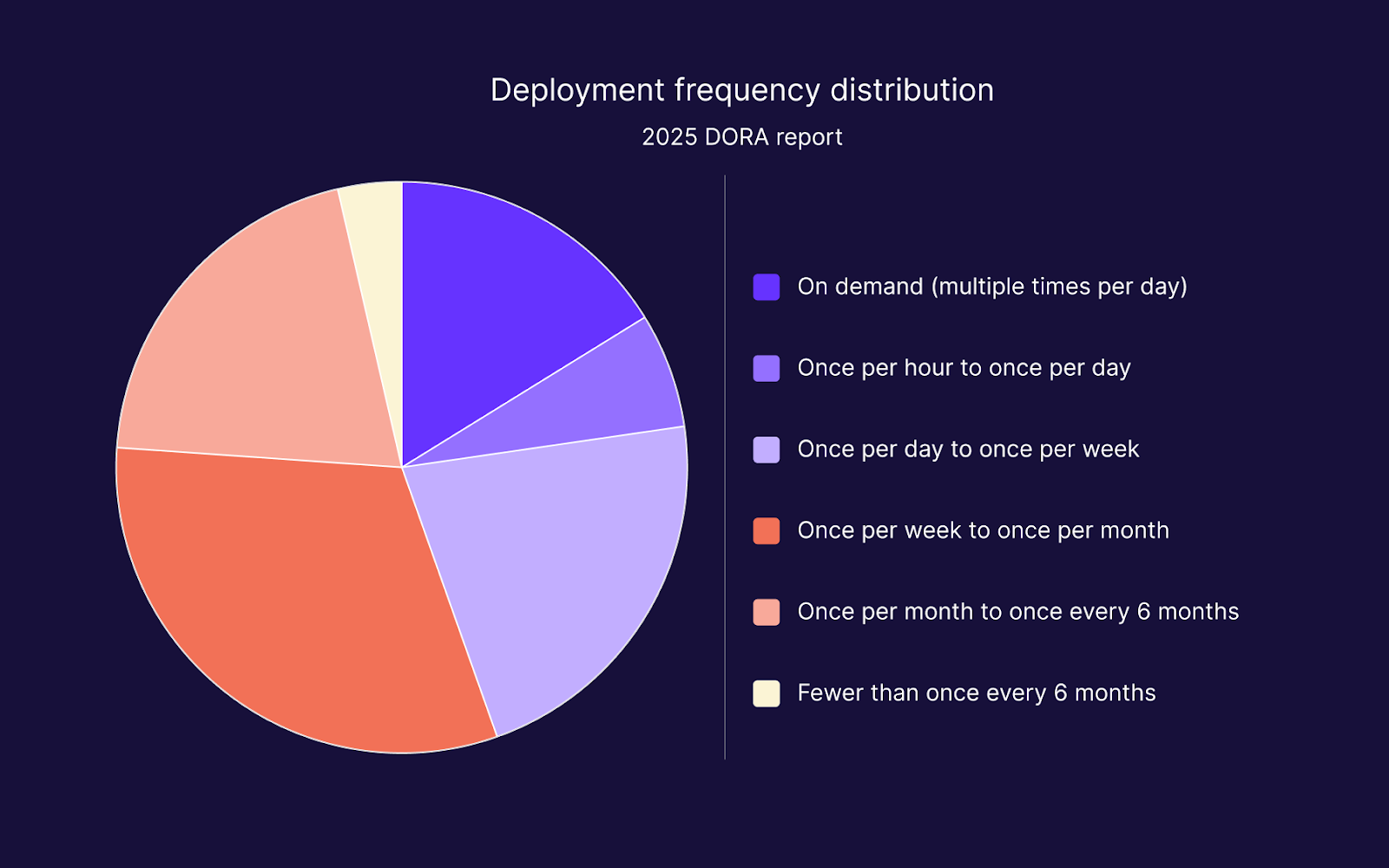 Deployment frequency distribution

2025 DORA report

On demand (multiple times per day)

Once per hour to once per day

Once per day to once per week

Once per week to once per month

Once per month to once every 6 months

Fewer than once every 6 months